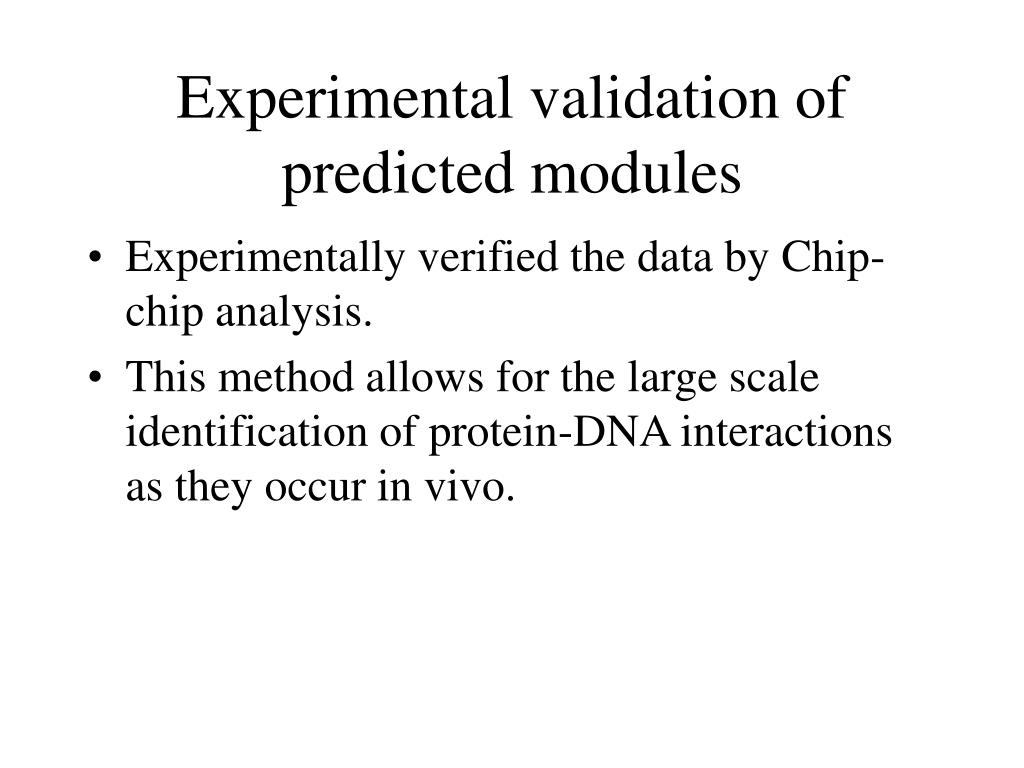 Experimental validation of predicted modules

• Experimentally verified the data by Chip-chip analysis.
• This method allows for the large scale identification of protein-DNA interactions as they occur in vivo.